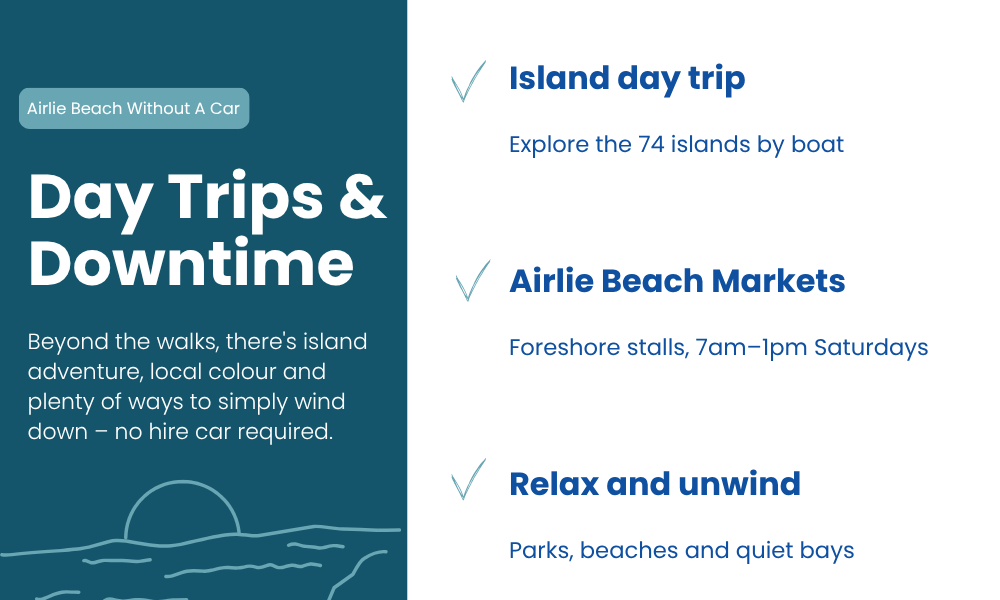 Airlie Beach Without A Car

Day Trips & Downtime

Beyond the walks, there's island adventure, local colour and plenty of ways to simply wind down – no hire car required.

Island day trip

Explore the 74 islands by boat

Airlie Beach Markets

Foreshore stalls, 7am–1pm Saturdays

Relax and unwind

Parks, beaches and quiet bays